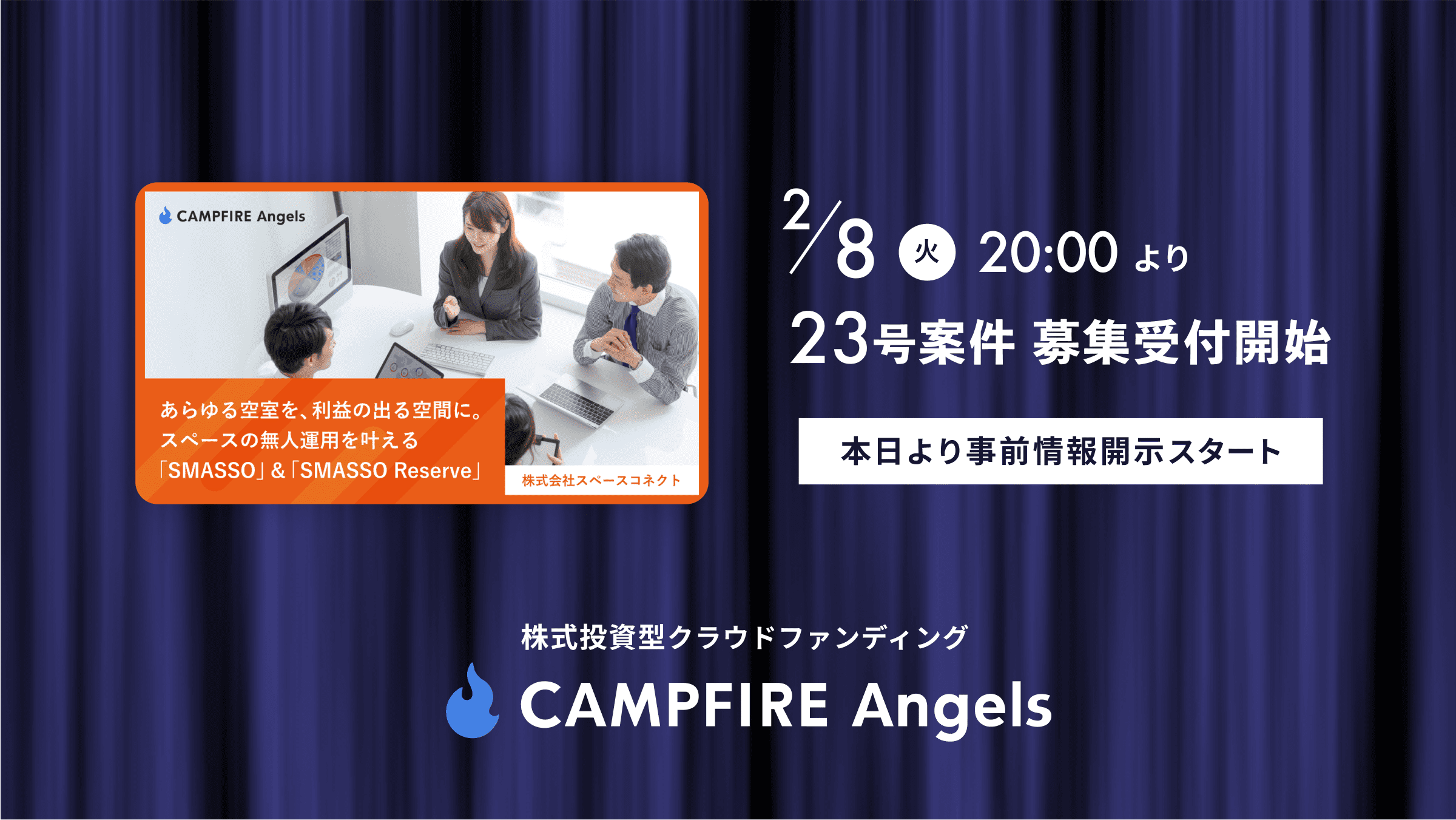 CAMPFIRE Angels

あらゆる空室を、利益の出る空間に。
スペースの無人運用を叶える
「SMASSO」&「SMASSO Reserve」

株式会社スペースコネクト

2/8 火 20:00 より
23号案件 募集受付開始

本日より事前情報開示スタート

株式投資型クラウドファンディング
CAMPFIRE Angels